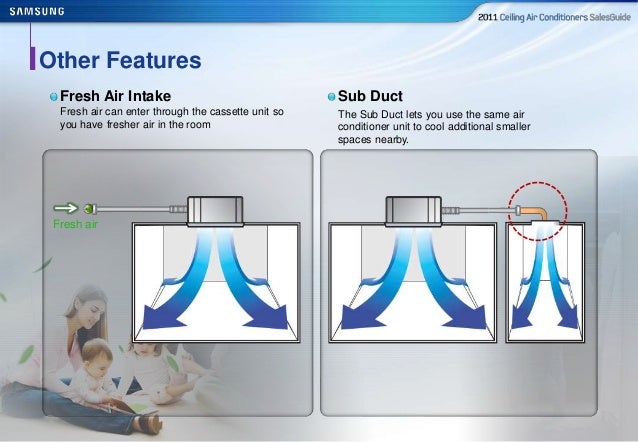 SAMSUNG

2011 Ceiling Air Conditioners SalesGuide

Other Features

Fresh Air Intake
Fresh air can enter through the cassette unit so you have fresher air in the room

Fresh air

Sub Duct
The Sub Duct lets you use the same air conditioner unit to cool additional smaller spaces nearby.